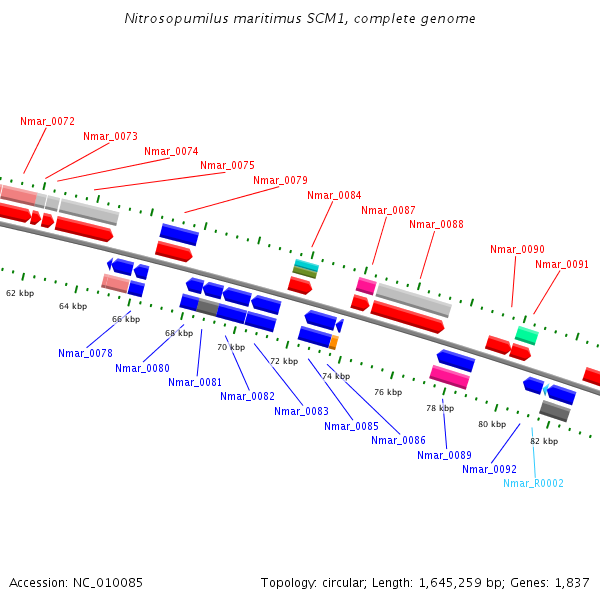 Nitrosopumilus maritimus SCM1, complete genome

Nmar_0072
Nmar_0073
Nmar_0074
Nmar_0075
Nmar_0079
Nmar_0084
Nmar_0087
Nmar_0088
Nmar_0090
Nmar_0091

62 kbp
64 kbp
66 kbp
68 kbp
70 kbp
72 kbp
74 kbp
76 kbp
78 kbp
80 kbp
82 kbp

Nmar_0078
Nmar_0080
Nmar_0081
Nmar_0082
Nmar_0083
Nmar_0085
Nmar_0086
Nmar_0089
Nmar_0092
Nmar_R0002

Accession: NC_010085
Topology: circular; Length: 1,645,259 bp; Genes: 1,837